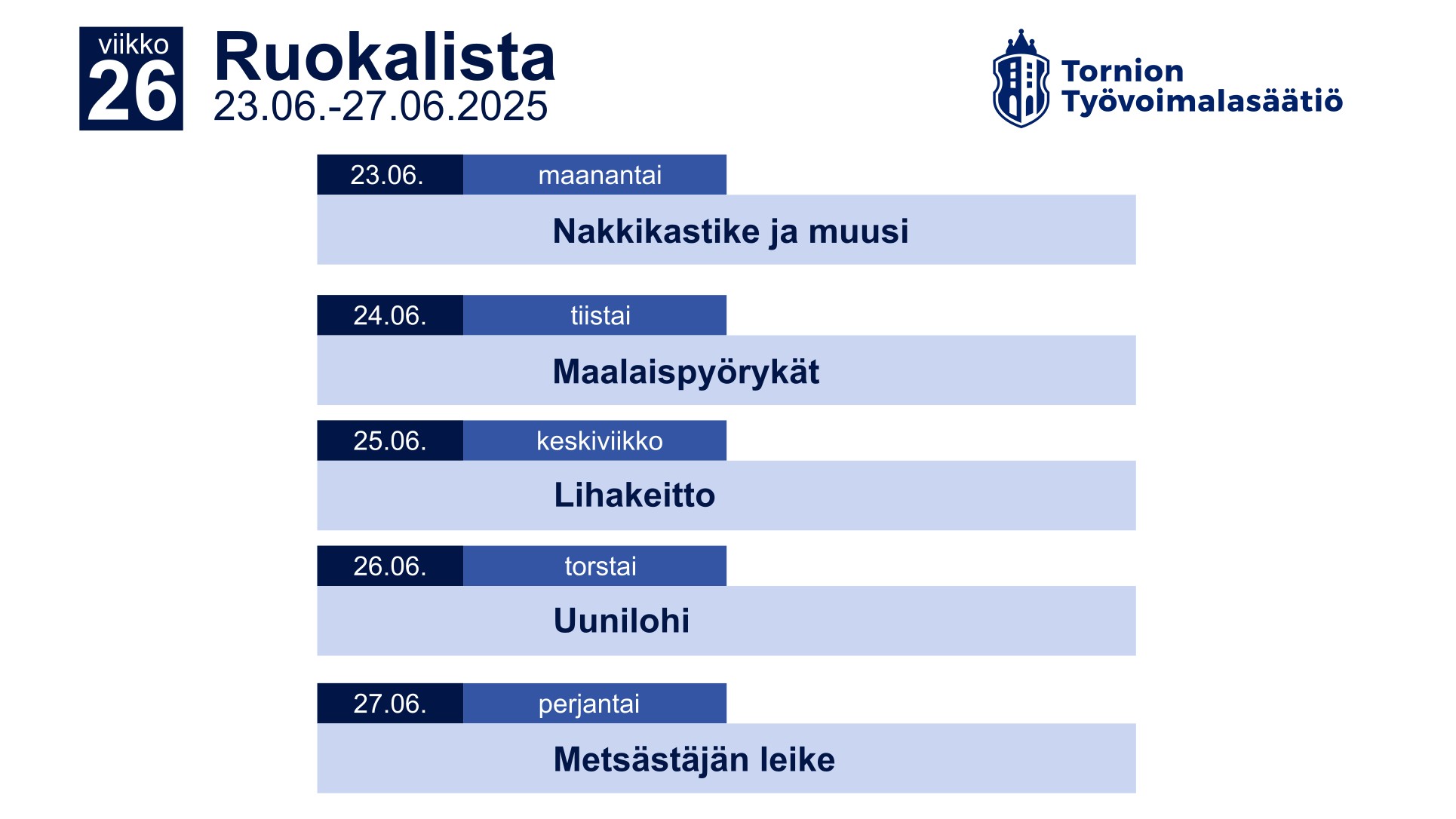 viikko
26

Ruokalista
23.06.-27.06.2025

Tornion
Työvoimalasäätiö

23.06. maanantai
Nakkikastike ja muusi

24.06. tiistai
Maalaispyörykät

25.06. keskiviikko
Lihakeitto

26.06. torstai
Uunilohi

27.06. perjantai
Metsästäjän leike